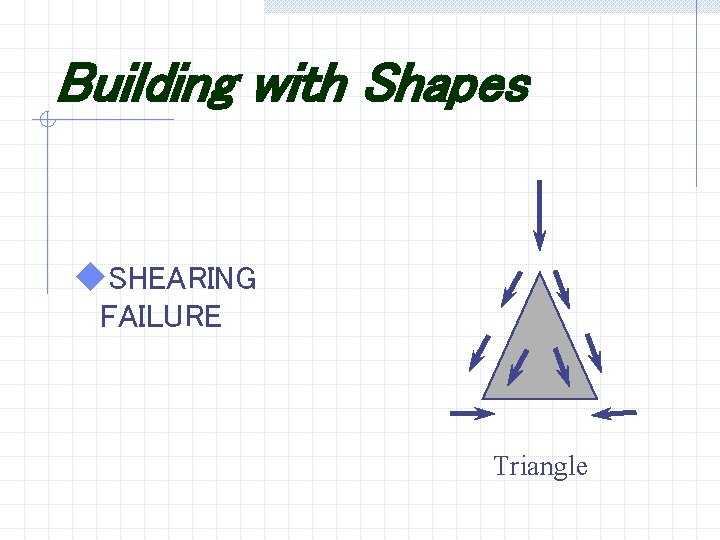 Building with Shapes

SHEARING FAILURE

Triangle